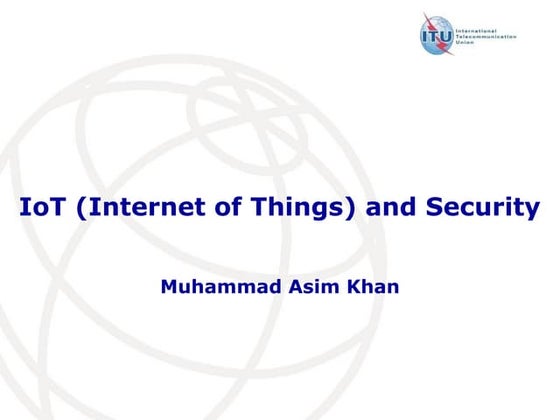 ITU International Telecommunication Union

IoT (Internet of Things) and Security

Muhammad Asim Khan